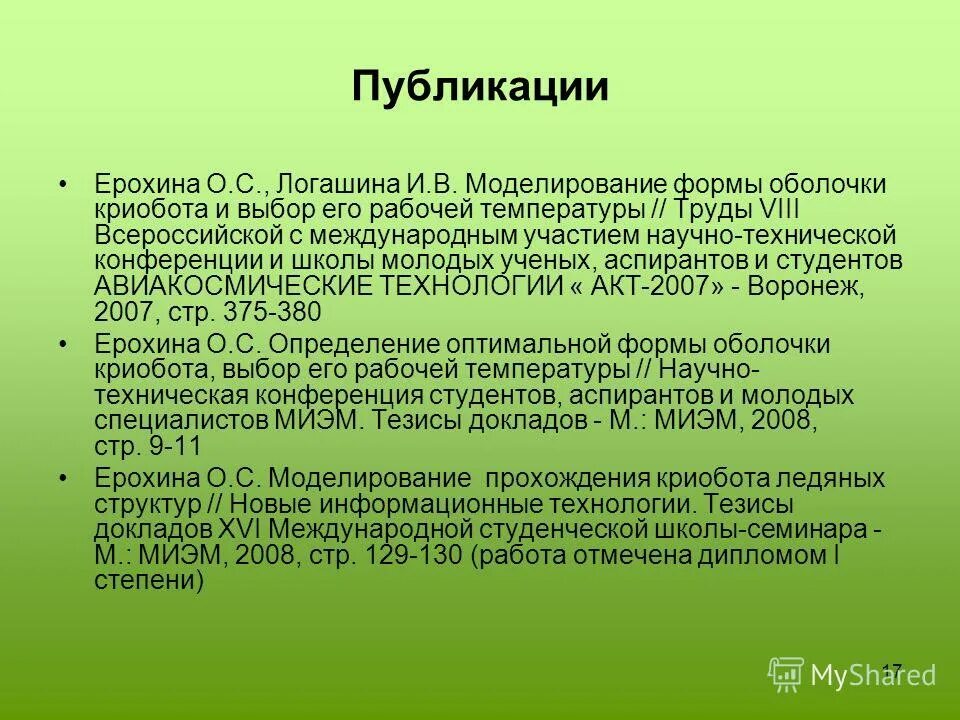 Публикации

• Ерохина О.С., Логашина И.В. Моделирование формы оболочки криобота и выбор его рабочей температуры // Труды VIII Всероссийской с международным участием научно-технической конференции и школы молодых ученых, аспирантов и студентов АВИАКОСМИЧЕСКИЕ ТЕХНОЛОГИИ « АКТ-2007» - Воронеж, 2007, стр. 375-380

• Ерохина О.С. Определение оптимальной формы оболочки криобота, выбор его рабочей температуры // Научно-техническая конференция студентов, аспирантов и молодых специалистов МИЭМ. Тезисы докладов - М.: МИЭМ, 2008, стр. 9-11

• Ерохина О.С. Моделирование прохождения криобота ледяных структур // Новые информационные технологии. Тезисы докладов XVI Международной студенческой школы-семинара - М.: МИЭМ, 2008, стр. 129-130 (работа отмечена дипломом I степени)

17

MyShared